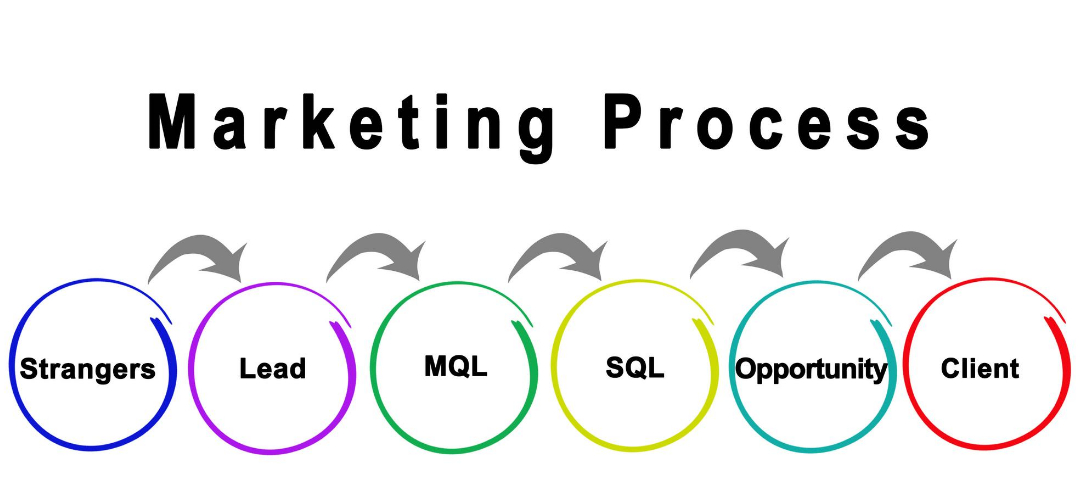 Marketing Process

Strangers

Lead

MQL

SQL

Opportunity

Client